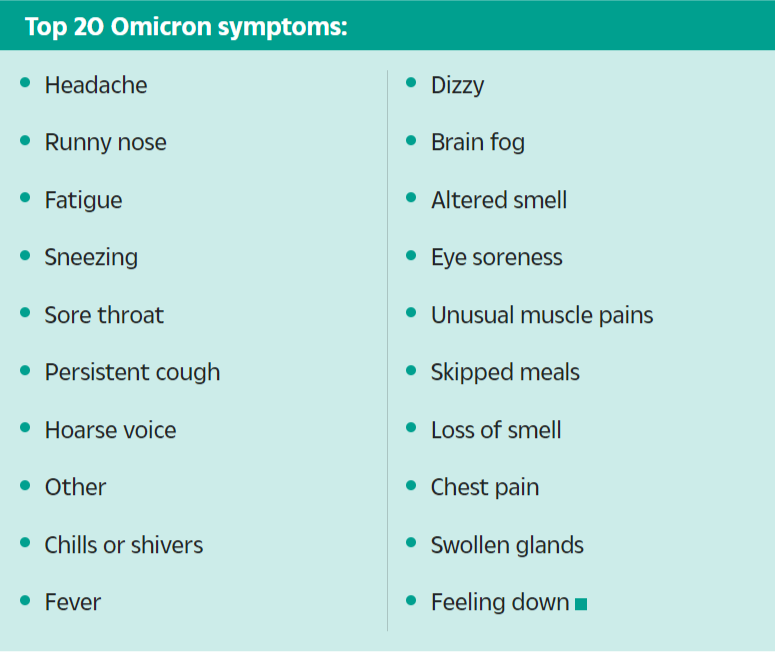 Top 20 Omicron symptoms:

- Headache
- Runny nose
- Fatigue
- Sneezing
- Sore throat
- Persistent cough
- Hoarse voice
- Other
- Chills or shivers
- Fever

- Dizzy
- Brain fog
- Altered smell
- Eye soreness
- Unusual muscle pains
- Skipped meals
- Loss of smell
- Chest pain
- Swollen glands
- Feeling down